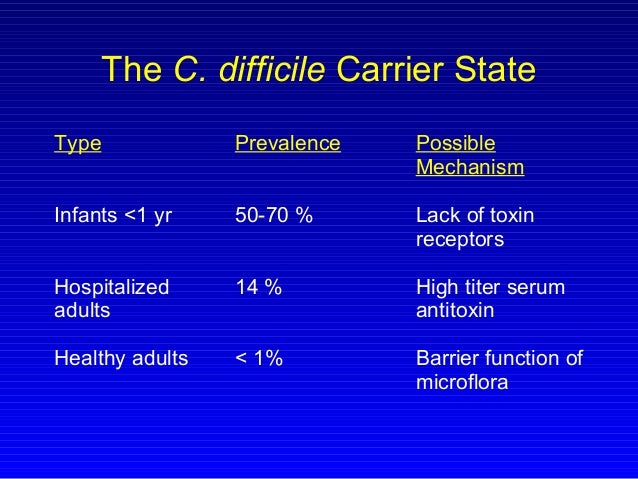 The C. difficile Carrier State

| Type | Prevalence | Possible Mechanism |
|---|---|---|
| Infants <1 yr | 50-70 % | Lack of toxin receptors |
| Hospitalized adults | 14 % | High titer serum antitoxin |
| Healthy adults | < 1% | Barrier function of microflora |